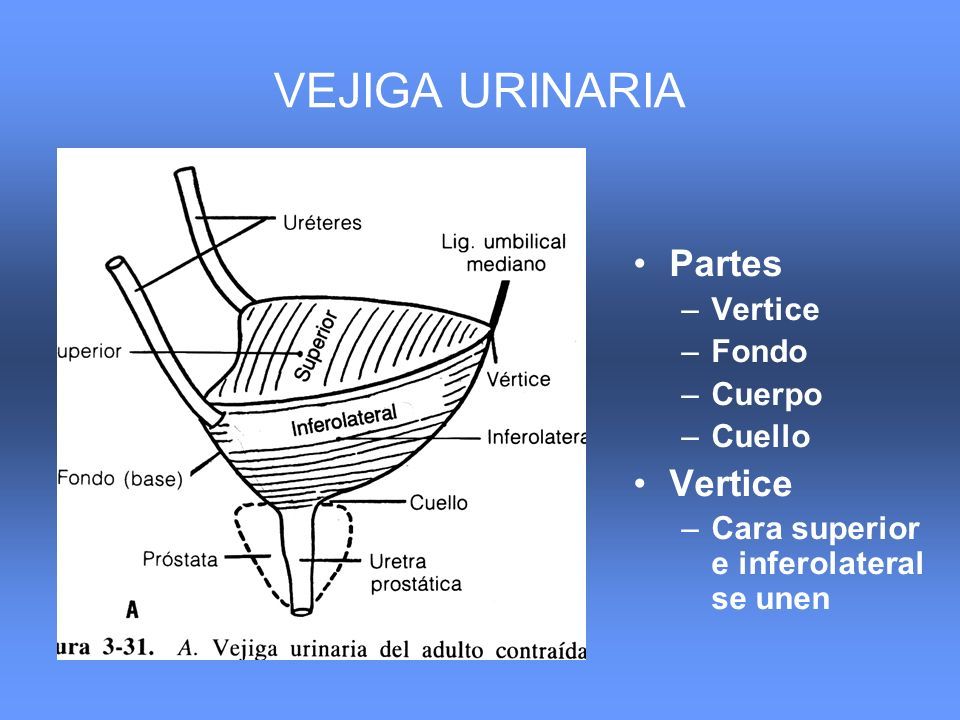 VEJIGA URINARIA

Uréteres

Lig. umbilical mediano

uperior

Superior

Vértice

Inferolateral

Inferolatera

Fondo (base)

Cuello

Próstata

Uretra prostática

A

ura 3-31. A. Vejiga urinaria del adulto contraída

• Partes
– Vertice
– Fondo
– Cuerpo
– Cuello
• Vertice
– Cara superior e inferolateral se unen